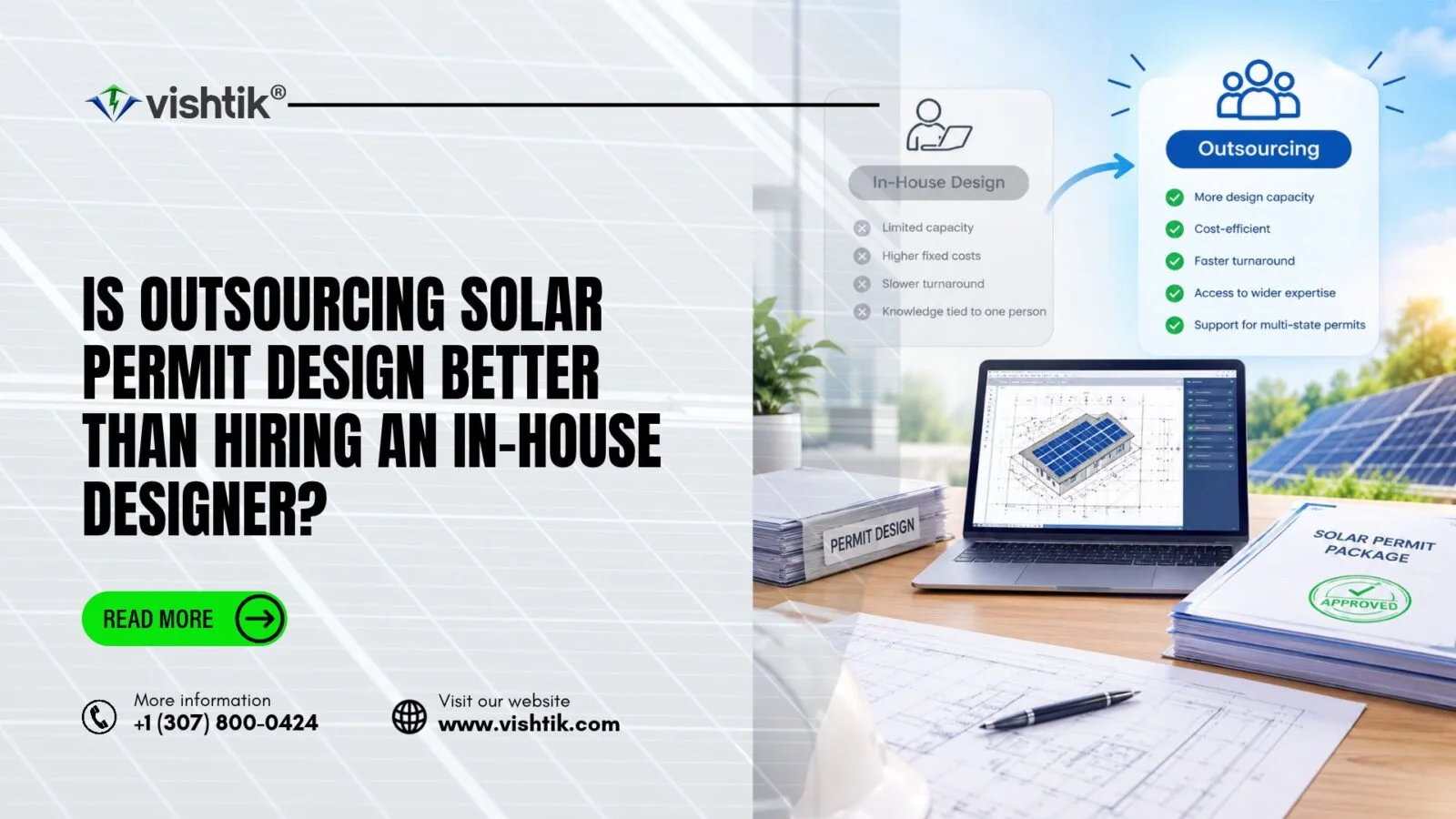 vishtik®

IS OUTSOURCING SOLAR PERMIT DESIGN BETTER THAN HIRING AN IN-HOUSE DESIGNER?

READ MORE

More information
+1 (307) 800-0424

Visit our website
www.vishtik.com

In-House Design
Limited capacity
Higher fixed costs
Slower turnaround
Knowledge tied to one person

Outsourcing
More design capacity
Cost-efficient
Faster turnaround
Access to wider expertise
Support for multi-state permits

PERMIT DESIGN

SOLAR PERMIT PACKAGE
APPROVED